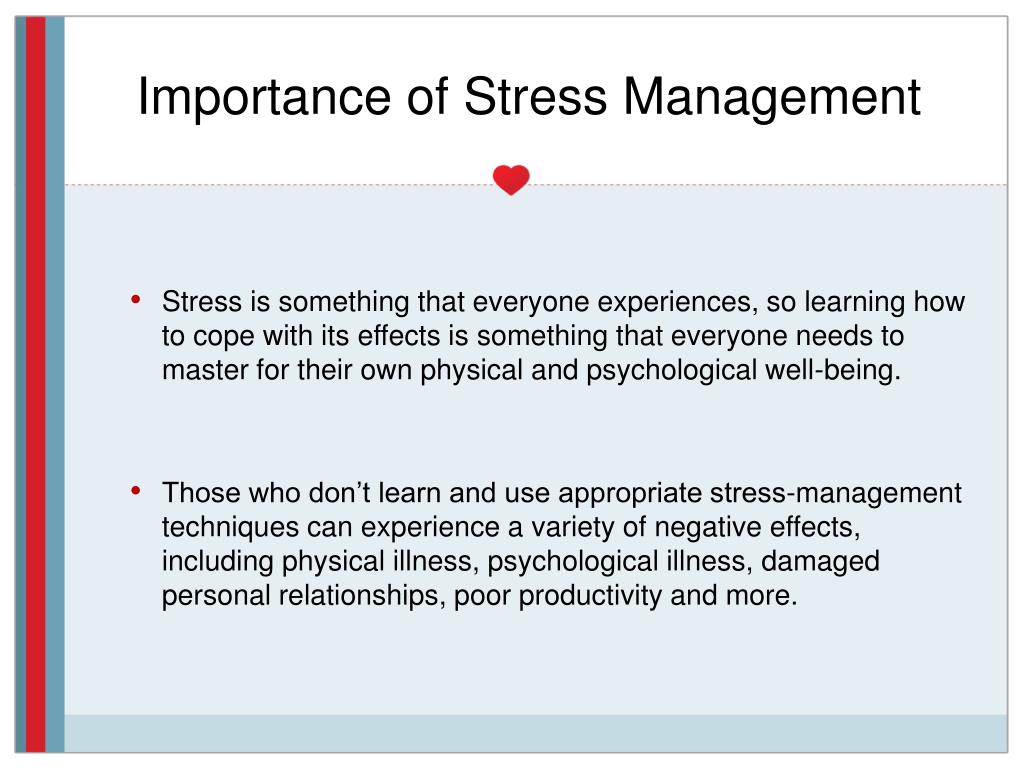 Importance of Stress Management

• Stress is something that everyone experiences, so learning how to cope with its effects is something that everyone needs to master for their own physical and psychological well-being.

• Those who don't learn and use appropriate stress-management techniques can experience a variety of negative effects, including physical illness, psychological illness, damaged personal relationships, poor productivity and more.